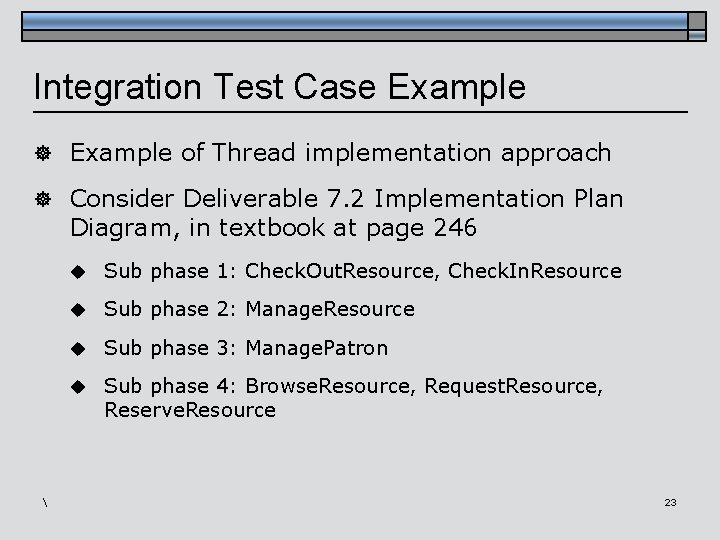 Integration Test Case Example

Example of Thread implementation approach

Consider Deliverable 7.2 Implementation Plan Diagram, in textbook at page 246

Sub phase 1: CheckOutResource, CheckInResource

Sub phase 2: ManageResource

Sub phase 3: ManagePatron

Sub phase 4: BrowseResource, RequestResource, ReserveResource

\

23